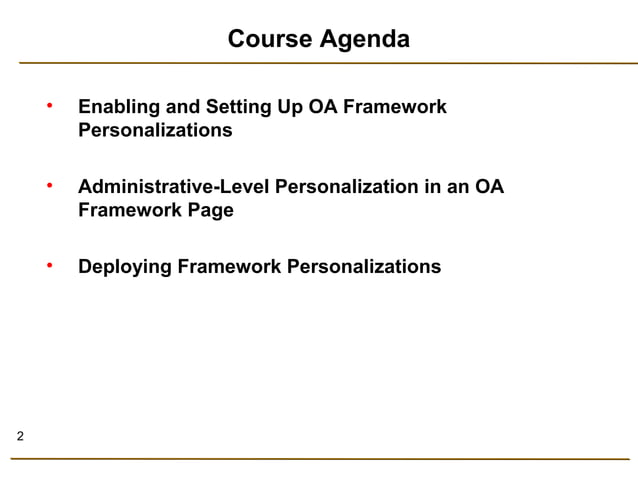 Course Agenda

• Enabling and Setting Up OA Framework Personalizations

• Administrative-Level Personalization in an OA Framework Page

• Deploying Framework Personalizations

2